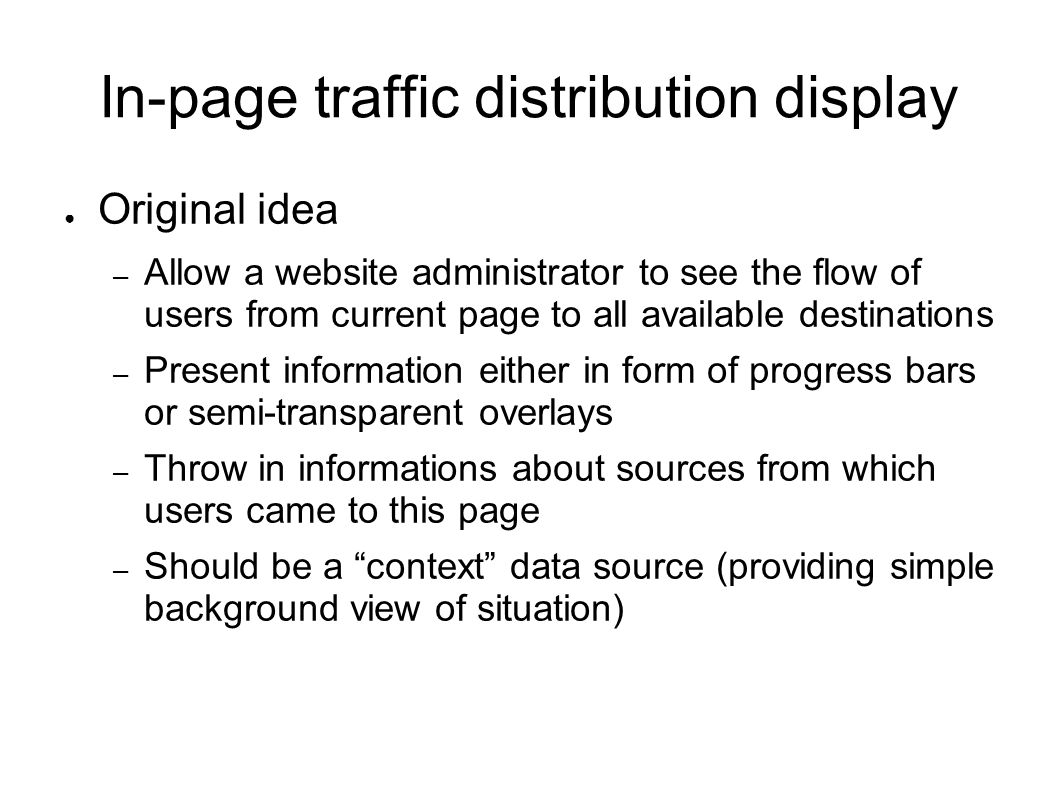 In-page traffic distribution display

● Original idea

– Allow a website administrator to see the flow of users from current page to all available destinations

– Present information either in form of progress bars or semi-transparent overlays

– Throw in informations about sources from which users came to this page

– Should be a “context” data source (providing simple background view of situation)